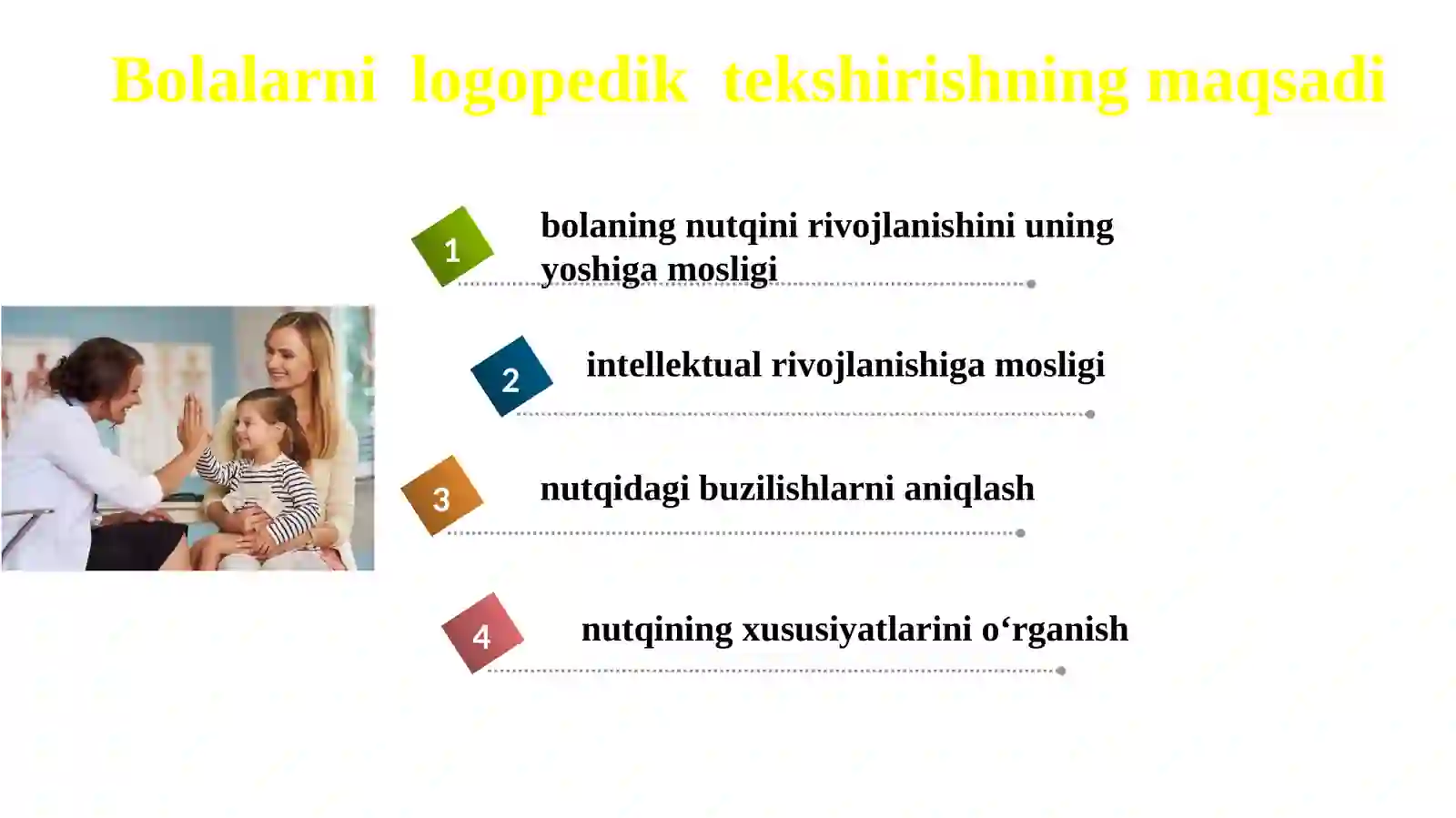 Bolalarni logopedik tekshirishning maqsadi

1

bolaning nutqini rivojlanishini uning yoshiga mosligi

2

intellektual rivojlanishiga mosligi

3

nutqidagi buzilishlarni aniqlash

4

nutqining xususiyatlarini o‘rganish